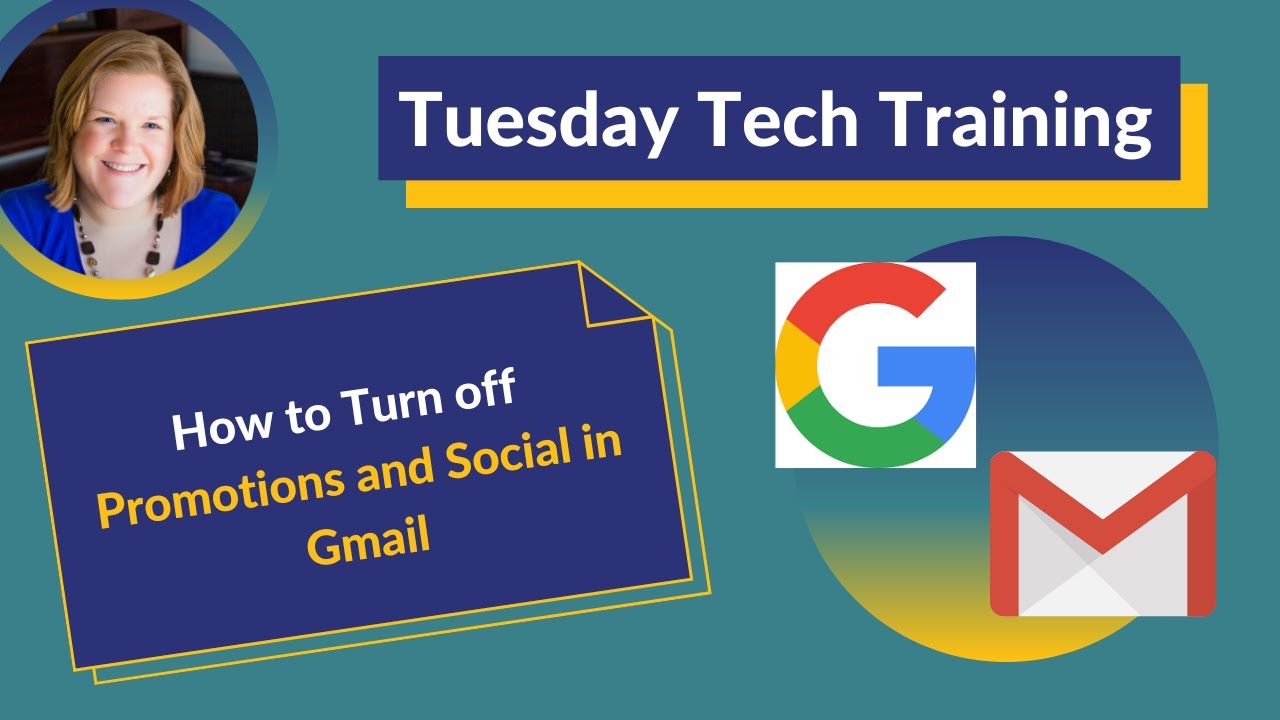 Tuesday Tech Training

How to Turn off
Promotions and Social in Gmail